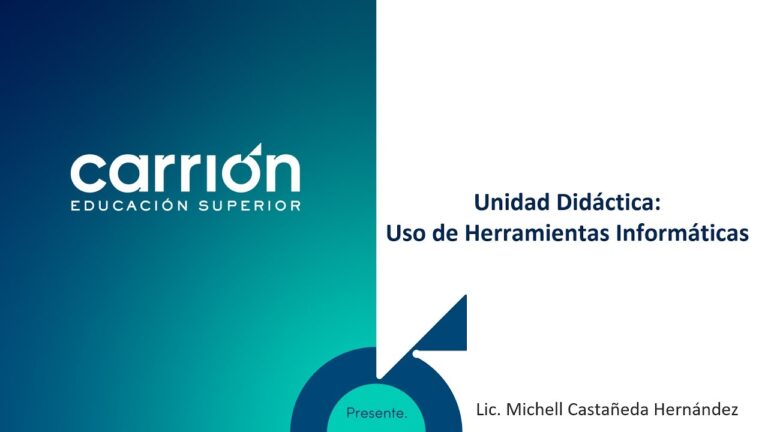 carrión
EDUCACIÓN SUPERIOR

Unidad Didáctica:
Uso de Herramientas Informáticas

Presente.

Lic. Michell Castañeda Hernández